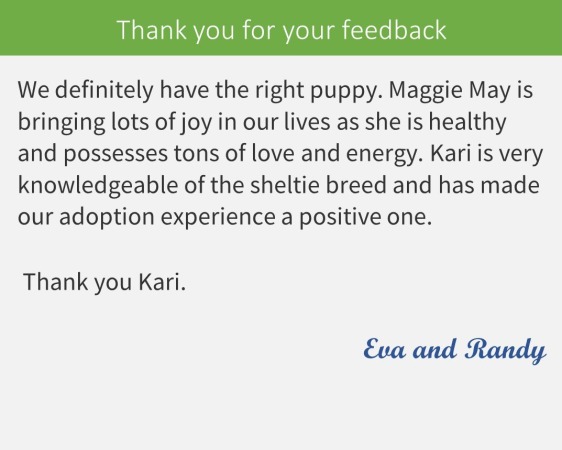 Thank you for your feedback

We definitely have the right puppy. Maggie May is bringing lots of joy in our lives as she is healthy and possesses tons of love and energy. Kari is very knowledgeable of the sheltie breed and has made our adoption experience a positive one.

Thank you Kari.

Eva and Randy